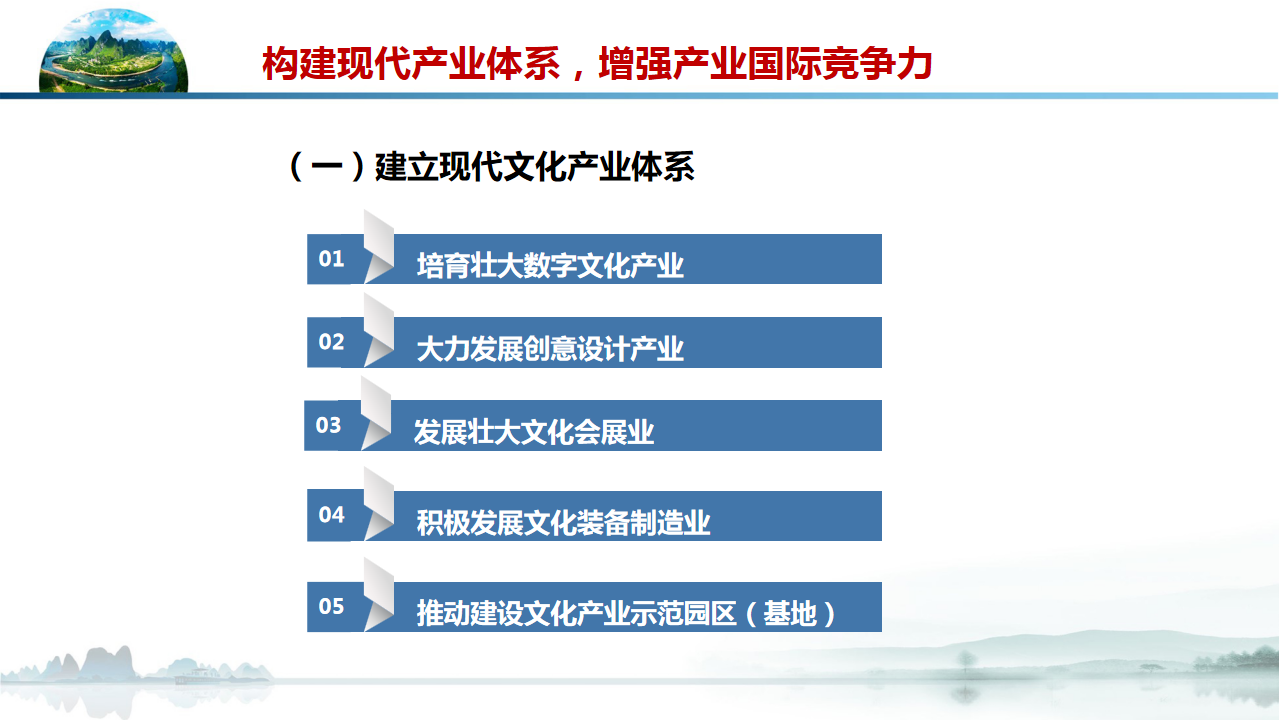 构建现代产业体系，增强产业国际竞争力

（一）建立现代文化产业体系

01 培育壮大数字文化产业

02 大力发展创意设计产业

03 发展壮大文化会展业

04 积极发展文化装备制造业

05 推动建设文化产业示范园区（基地）